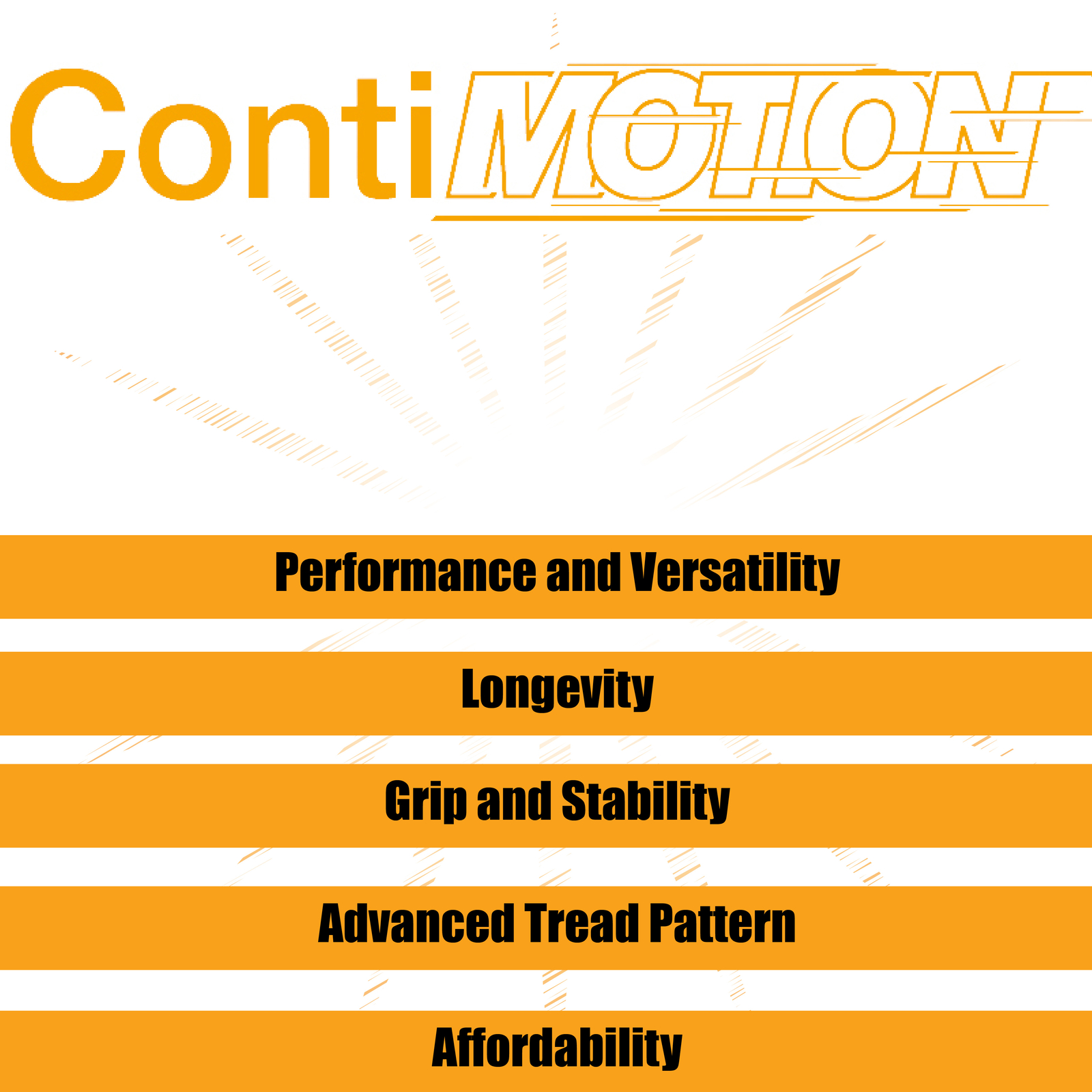 ContiMOTION

Performance and Versatility

Longevity

Grip and Stability

Advanced Tread Pattern

Affordability